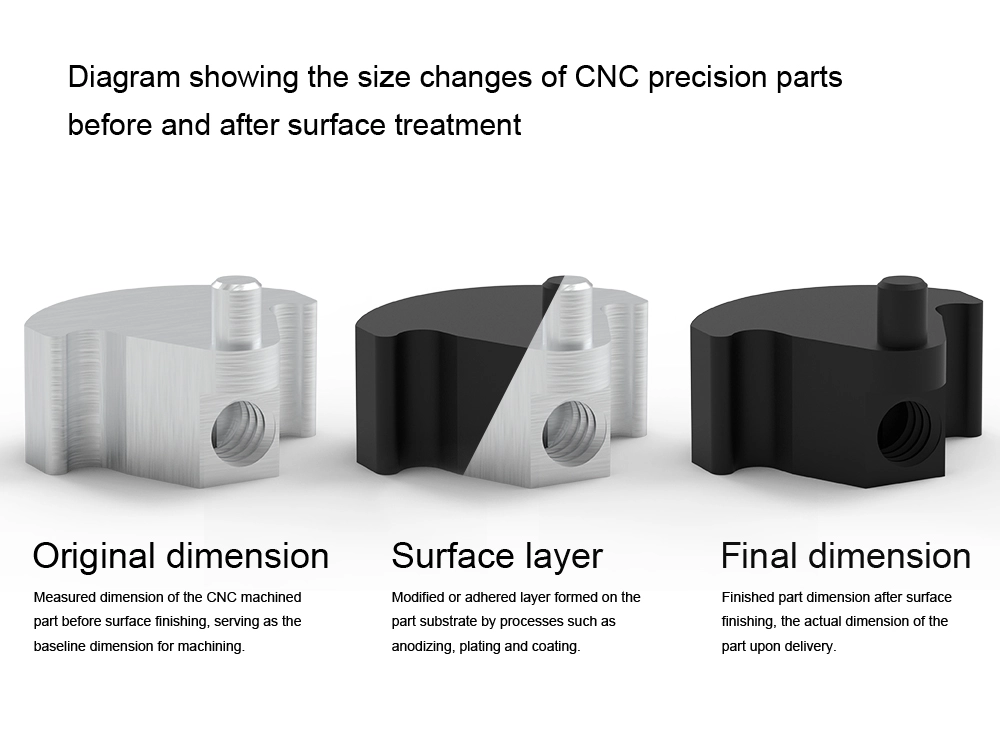 Diagram showing the size changes of CNC precision parts before and after surface treatment

Original dimension

Measured dimension of the CNC machined part before surface finishing, serving as the baseline dimension for machining.

Surface layer

Modified or adhered layer formed on the part substrate by processes such as anodizing, plating and coating.

Final dimension

Finished part dimension after surface finishing, the actual dimension of the part upon delivery.